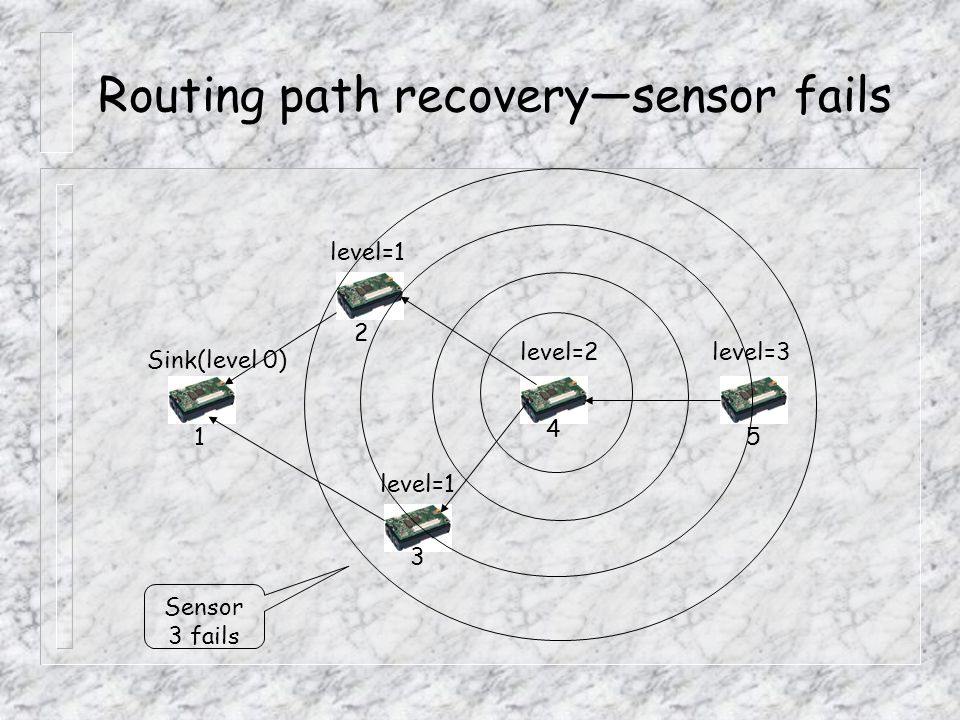 Routing path recovery—sensor fails

level=1

2

Sink(level 0)

1

level=2

4

level=3

5

level=1

3

Sensor 3 fails